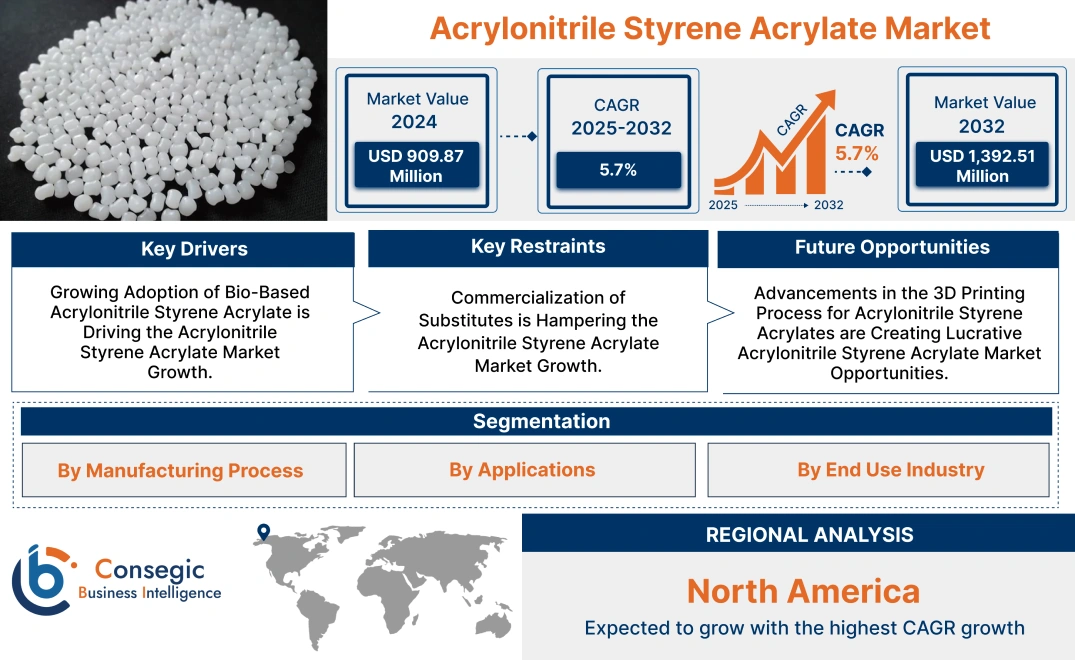 Acrylonitrile Styrene Acrylate Market

Market Value 2024
USD 909.87 Million

CAGR 2025-2032
5.7%

CAGR
CAGR
5.7%
2025
2032

Market Value 2032
USD 1,392.51 Million

Key Drivers
Growing Adoption of Bio-Based Acrylonitrile Styrene Acrylate is Driving the Acrylonitrile Styrene Acrylate Market Growth.

Key Restraints
Commercialization of Substitutes is Hampering the Acrylonitrile Styrene Acrylate Market Growth.

Future Opportunities
Advancements in the 3D Printing Process for Acrylonitrile Styrene Acrylates are Creating Lucrative Acrylonitrile Styrene Acrylate Market Opportunities.

Segmentation
By Manufacturing Process
By Applications
By End Use Industry

Consegic
Business Intelligence

REGIONAL ANALYSIS
North America
Expected to grow with the highest CAGR growth